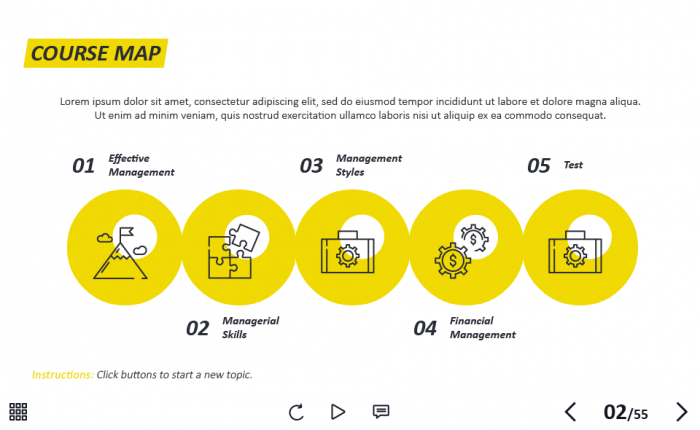 COURSE MAP

Lorem ipsum dolor sit amet, consectetur adipiscing elit, sed do eiusmod tempor incididunt ut labore et dolore magna aliqua. Ut enim ad minim veniam, quis nostrud exercitation ullamco laboris nisi ut aliquip ex ea commodo consequat.

01 Effective Management

03 Management Styles

05 Test

02 Managerial Skills

04 Financial Management

Instructions: Click buttons to start a new topic.

02/55